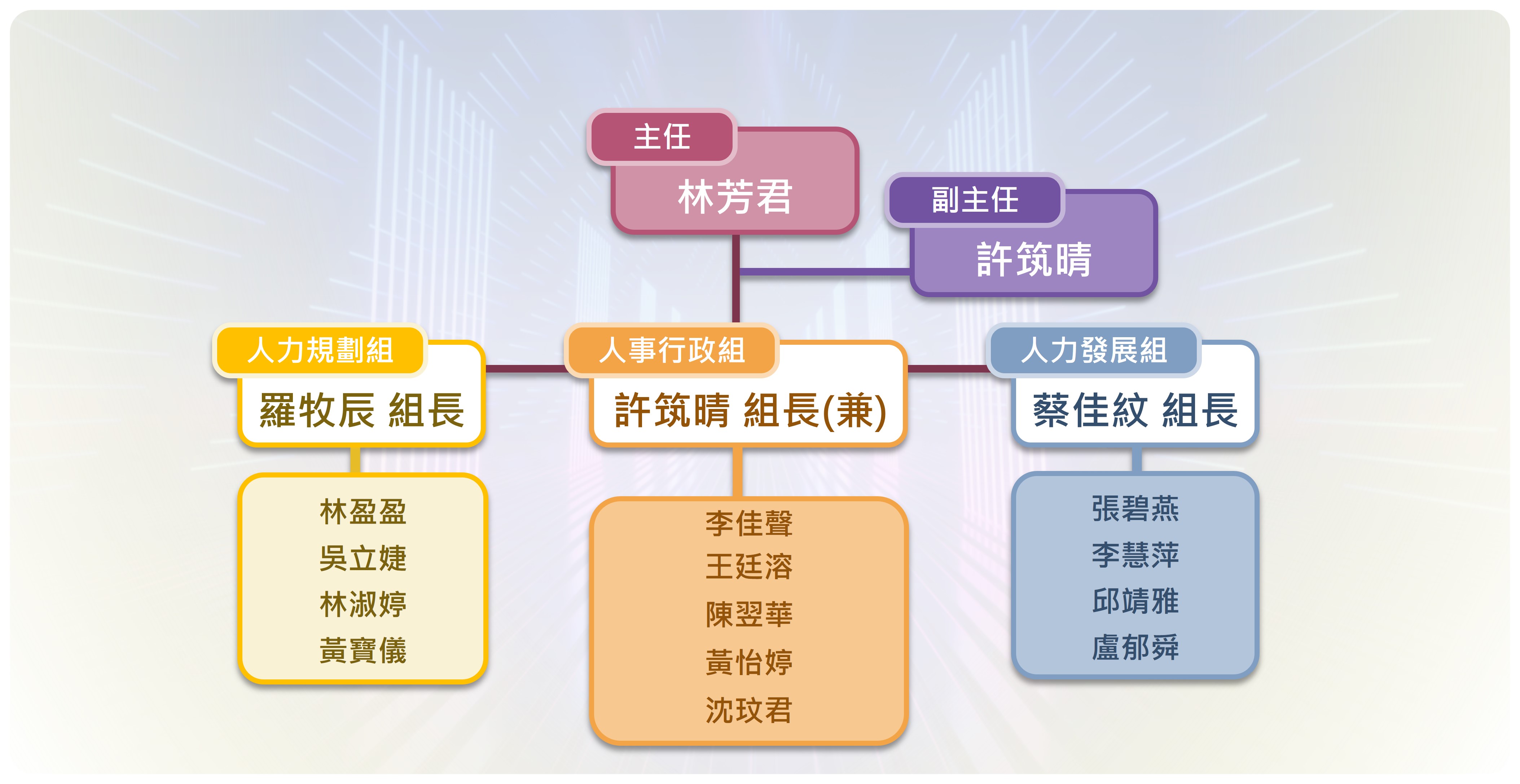 主任
林芳君

副主任
許筑晴

人力規劃組
羅牧辰 組長

林盈盈
吳立婕
林淑婷
黃寶儀

人事行政組
許筑晴 組長(兼)

李佳聲
王廷溶
陳翌華
黃怡婷
沈玟君

人力發展組
蔡佳紋 組長

張碧燕
李慧萍
邱靖雅
盧郁舜